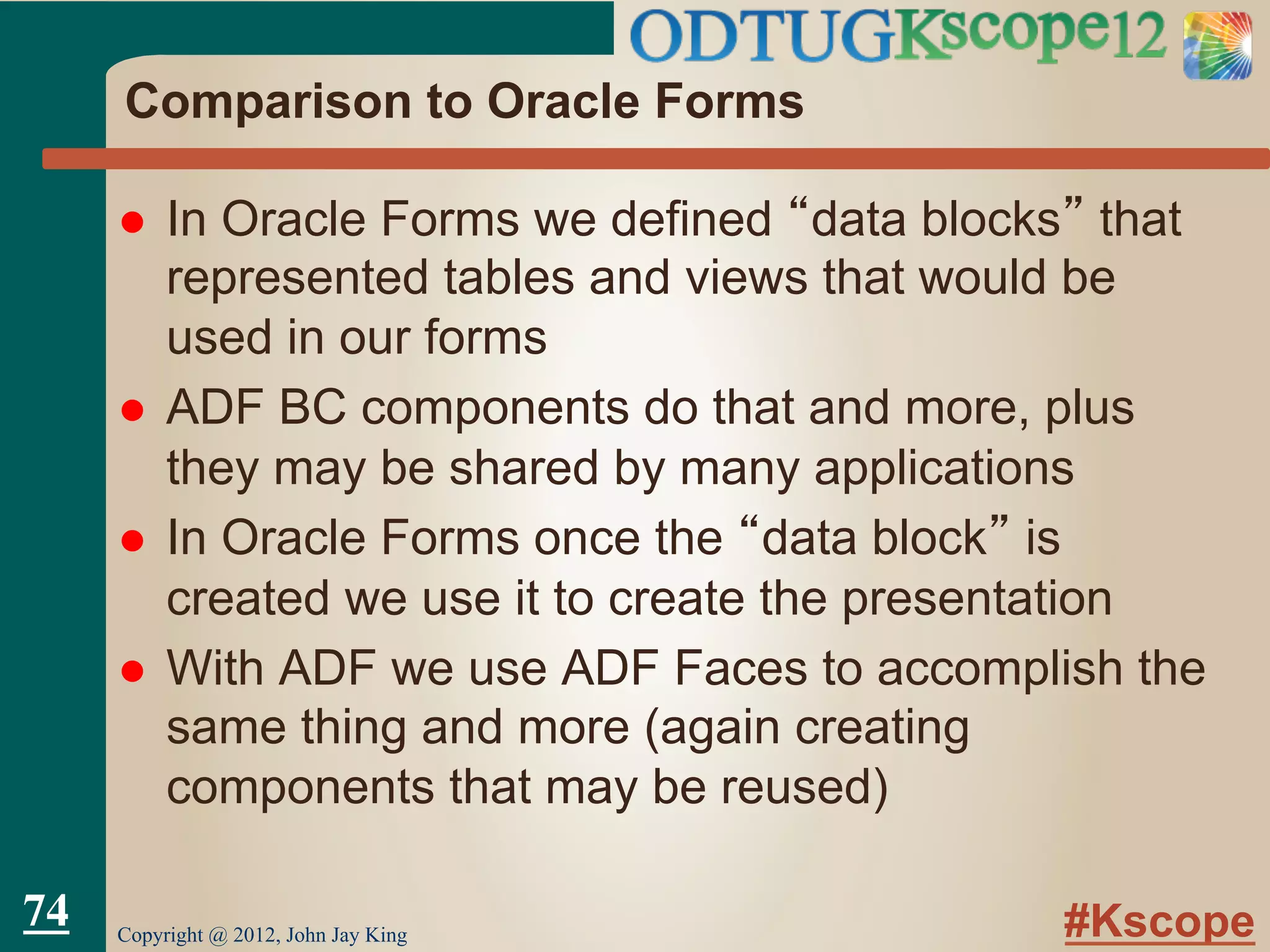 ODTUGKscope12

Comparison to Oracle Forms

- In Oracle Forms we defined “data blocks” that represented tables and views that would be used in our forms
- ADF BC components do that and more, plus they may be shared by many applications
- In Oracle Forms once the “data block” is created we use it to create the presentation
- With ADF we use ADF Faces to accomplish the same thing and more (again creating components that may be reused)

74

Copyright @ 2012, John Jay King

#Kscope